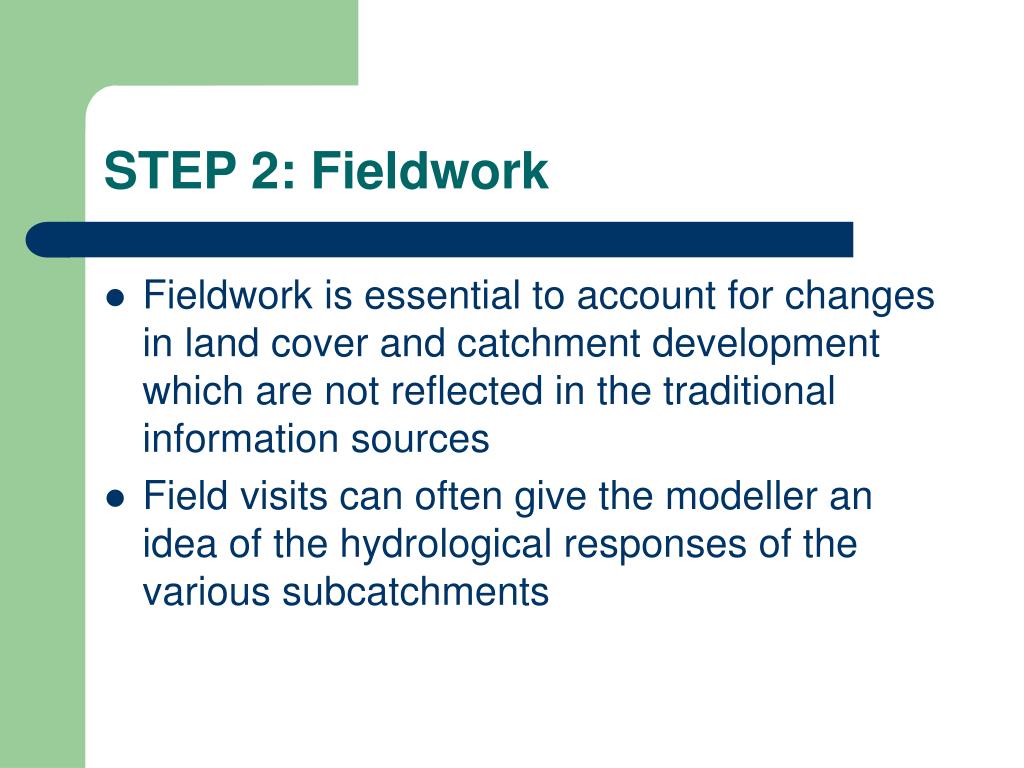 STEP 2: Fieldwork

- Fieldwork is essential to account for changes in land cover and catchment development which are not reflected in the traditional information sources
- Field visits can often give the modeller an idea of the hydrological responses of the various subcatchments